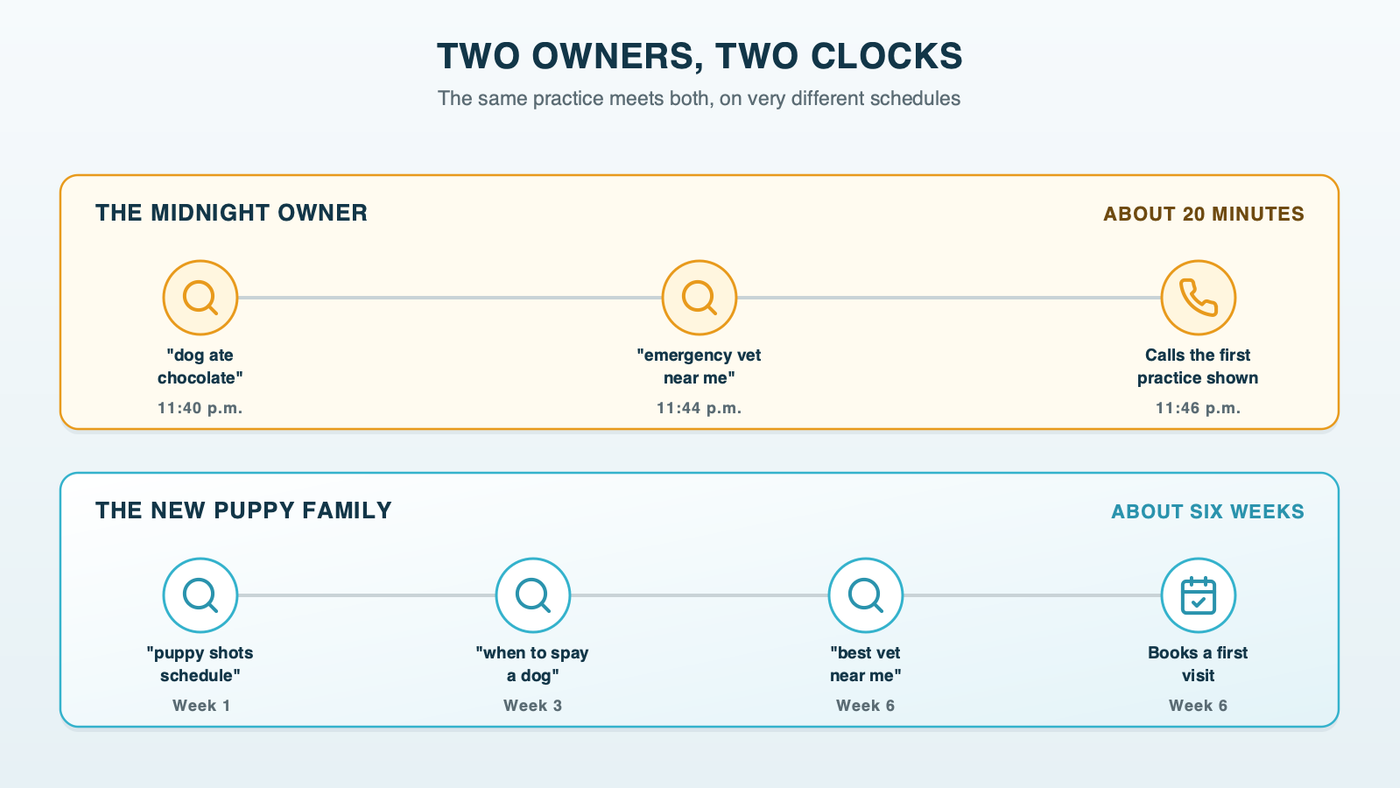 TWO OWNERS, TWO CLOCKS

The same practice meets both, on very different schedules

THE MIDNIGHT OWNER

ABOUT 20 MINUTES

"dog ate chocolate"
11:40 p.m.

"emergency vet near me"
11:44 p.m.

Calls the first practice shown
11:46 p.m.

THE NEW PUPPY FAMILY

ABOUT SIX WEEKS

"puppy shots schedule"
Week 1

"when to spay a dog"
Week 3

"best vet near me"
Week 6

Books a first visit
Week 6